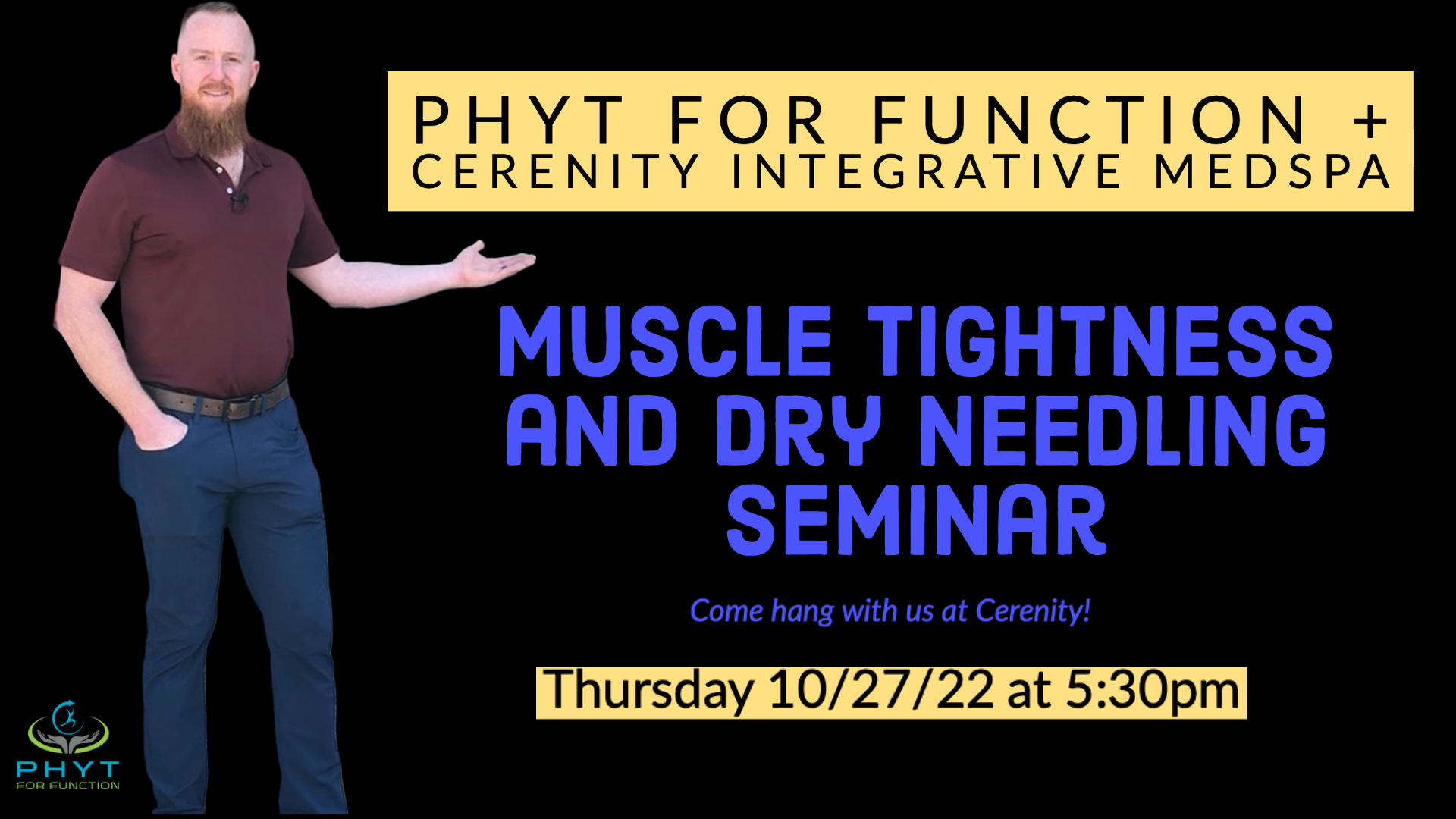 PHYT FOR FUNCTION +
CERENITY INTEGRATIVE MEDSPA

MUSCLE TIGHTNESS AND DRY NEEDLING SEMINAR

Come hang with us at Cerenity!

Thursday 10/27/22 at 5:30pm

PHYT
FOR FUNCTION